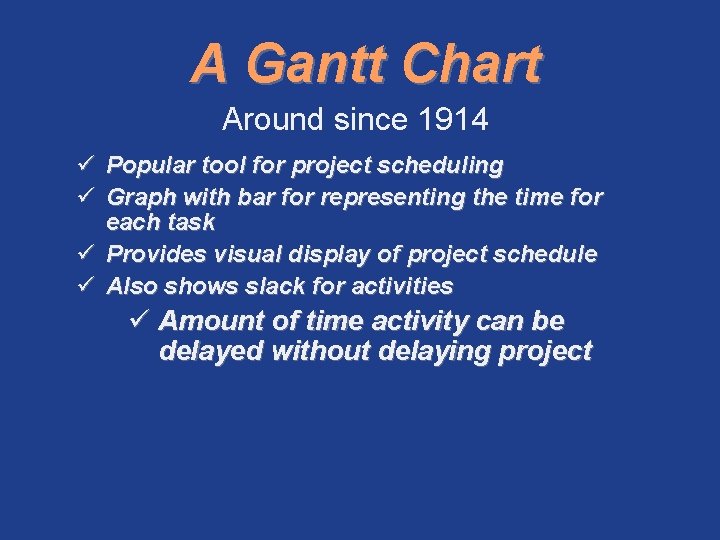 A Gantt Chart

Around since 1914

✓ Popular tool for project scheduling
✓ Graph with bar for representing the time for each task
✓ Provides visual display of project schedule
✓ Also shows slack for activities
✓ Amount of time activity can be delayed without delaying project